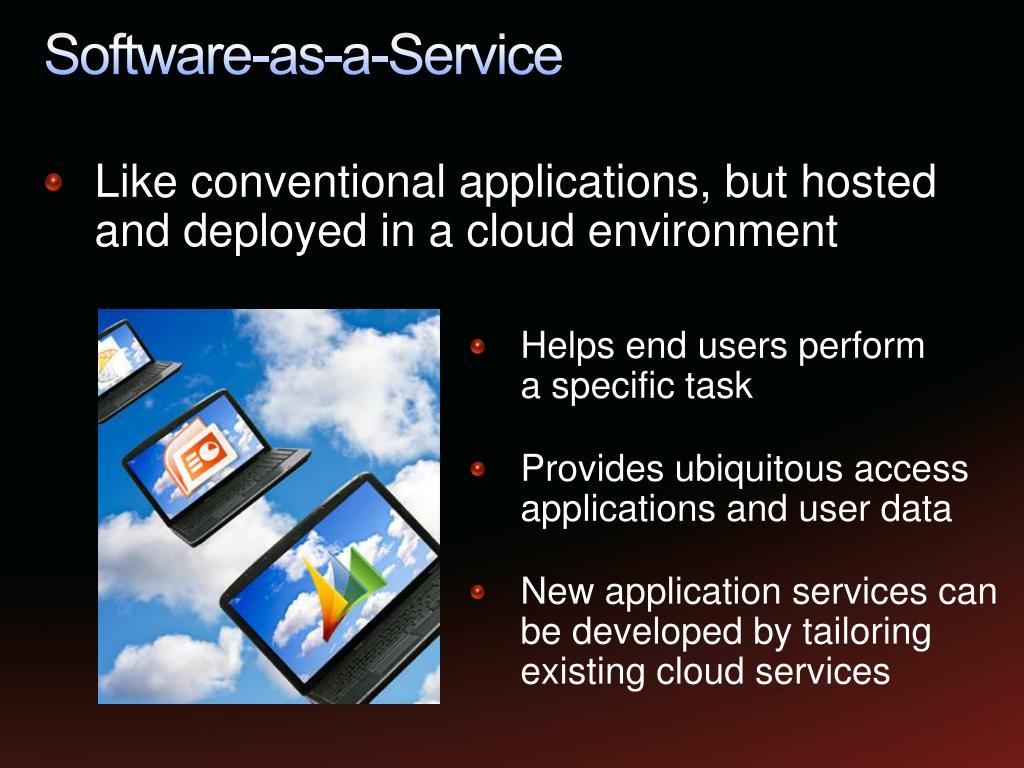 Software-as-a-Service

Like conventional applications, but hosted and deployed in a cloud environment

Helps end users perform a specific task

Provides ubiquitous access applications and user data

New application services can be developed by tailoring existing cloud services